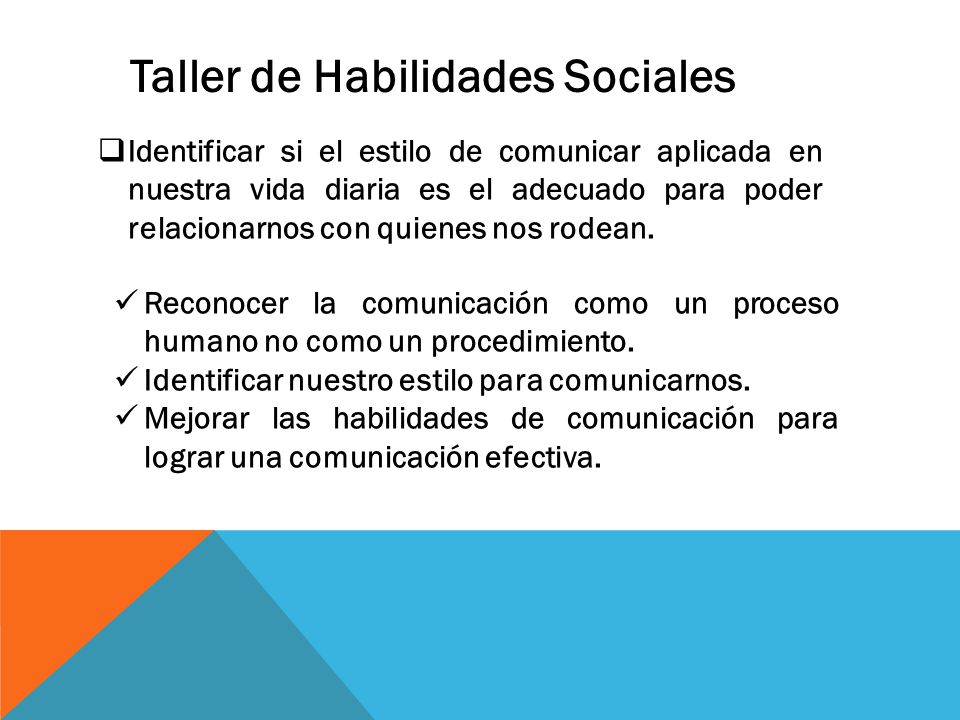 Taller de Habilidades Sociales

❑ Identificar si el estilo de comunicar aplicada en nuestra vida diaria es el adecuado para poder relacionarnos con quienes nos rodean.

✓ Reconocer la comunicación como un proceso humano no como un procedimiento.
✓ Identificar nuestro estilo para comunicarnos.
✓ Mejorar las habilidades de comunicación para lograr una comunicación efectiva.